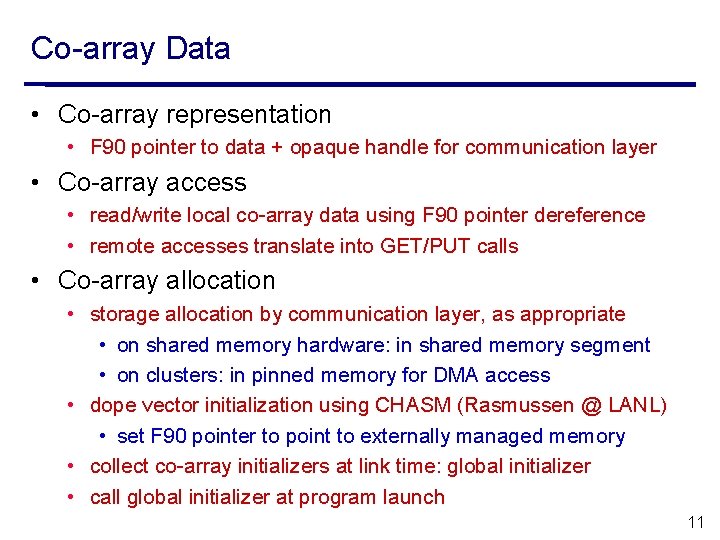 Co-array Data

• Co-array representation
  • F90 pointer to data + opaque handle for communication layer
• Co-array access
  • read/write local co-array data using F90 pointer dereference
  • remote accesses translate into GET/PUT calls
• Co-array allocation
  • storage allocation by communication layer, as appropriate
    • on shared memory hardware: in shared memory segment
    • on clusters: in pinned memory for DMA access
  • dope vector initialization using CHASM (Rasmussen @ LANL)
    • set F90 pointer to point to externally managed memory
  • collect co-array initializers at link time: global initializer
  • call global initializer at program launch

11